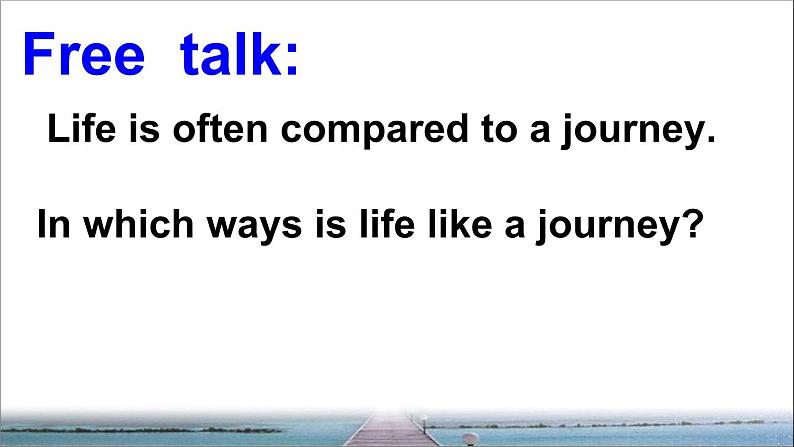 Free talk:

Life is often compared to a journey.

In which ways is life like a journey?